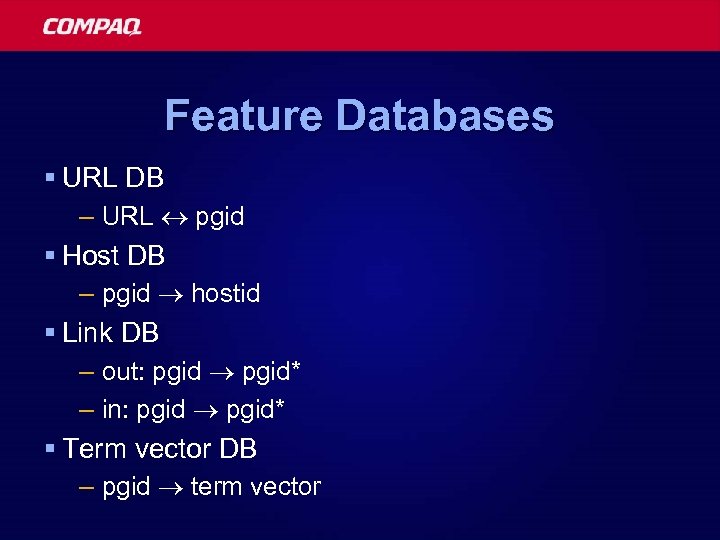 COMPAQ

Feature Databases

▪ URL DB
– URL $\leftrightarrow$ pgid
▪ Host DB
– pgid $\rightarrow$ hostid
▪ Link DB
– out: pgid $\rightarrow$ pgid*
– in: pgid $\rightarrow$ pgid*
▪ Term vector DB
– pgid $\rightarrow$ term vector